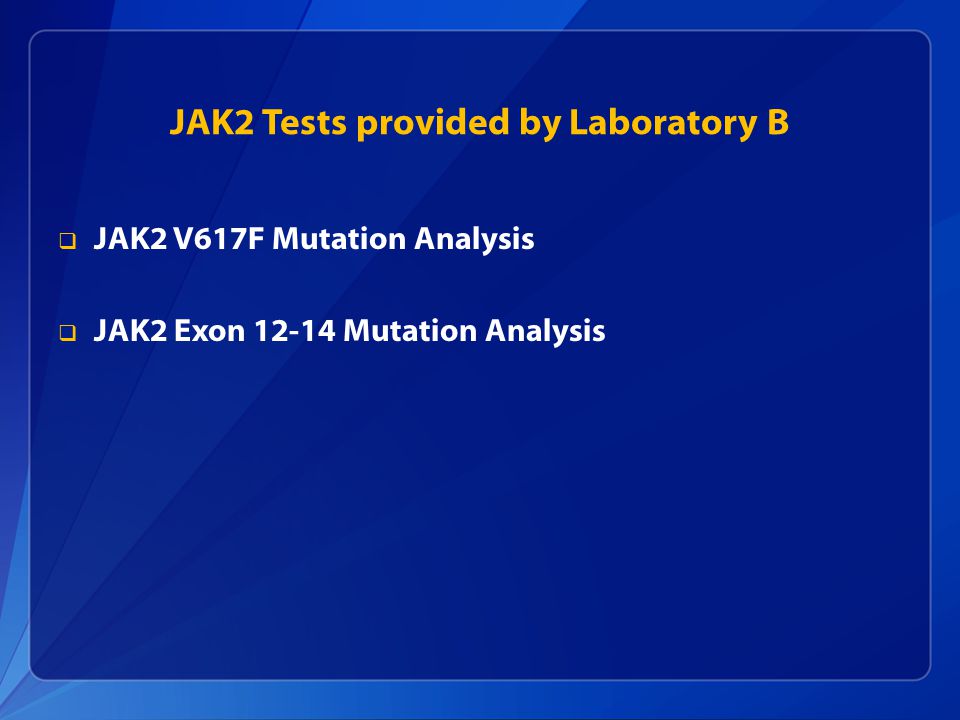 JAK2 Tests provided by Laboratory B

❑ JAK2 V617F Mutation Analysis

❑ JAK2 Exon 12-14 Mutation Analysis